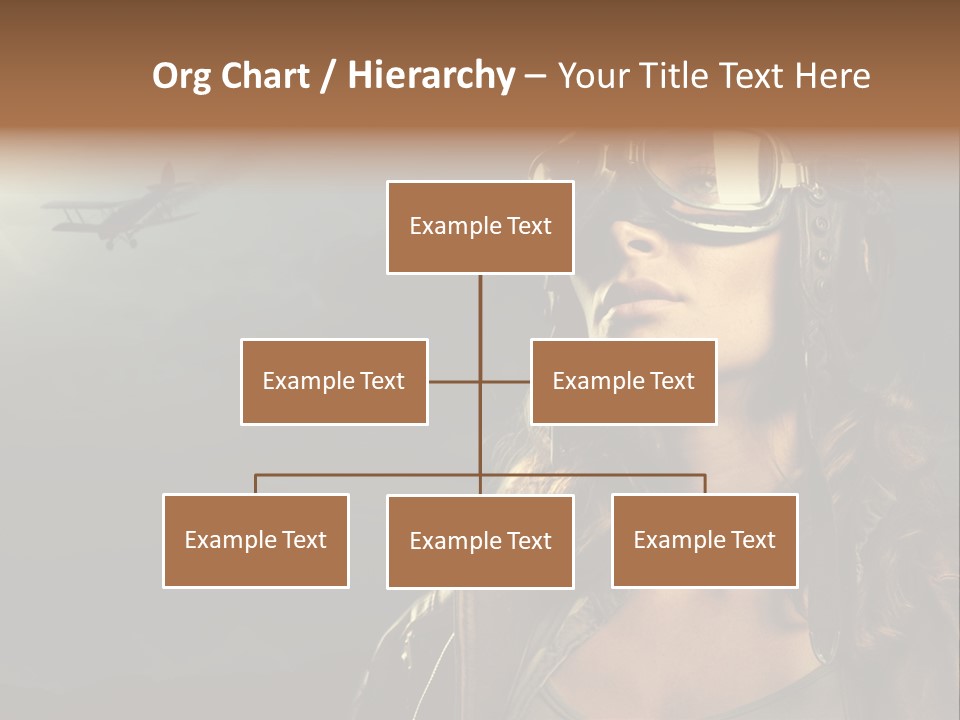 Org Chart / Hierarchy – Your Title Text Here

Example Text

Example Text

Example Text

Example Text

Example Text

Example Text